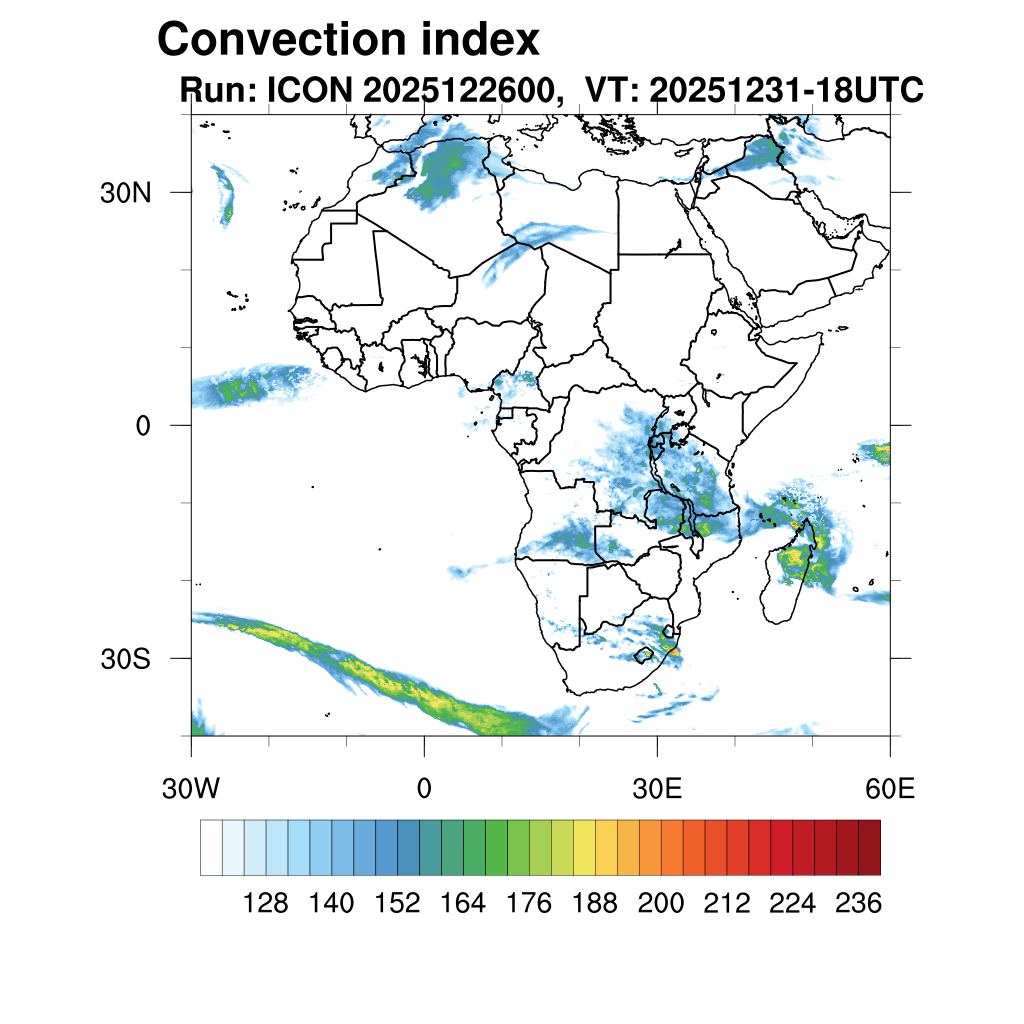 Convection index

Run: ICON 2025122600, VT: 20251231-18UTC

30N

0

30S

30W 0 30E 60E

128 140 152 164 176 188 200 212 224 236